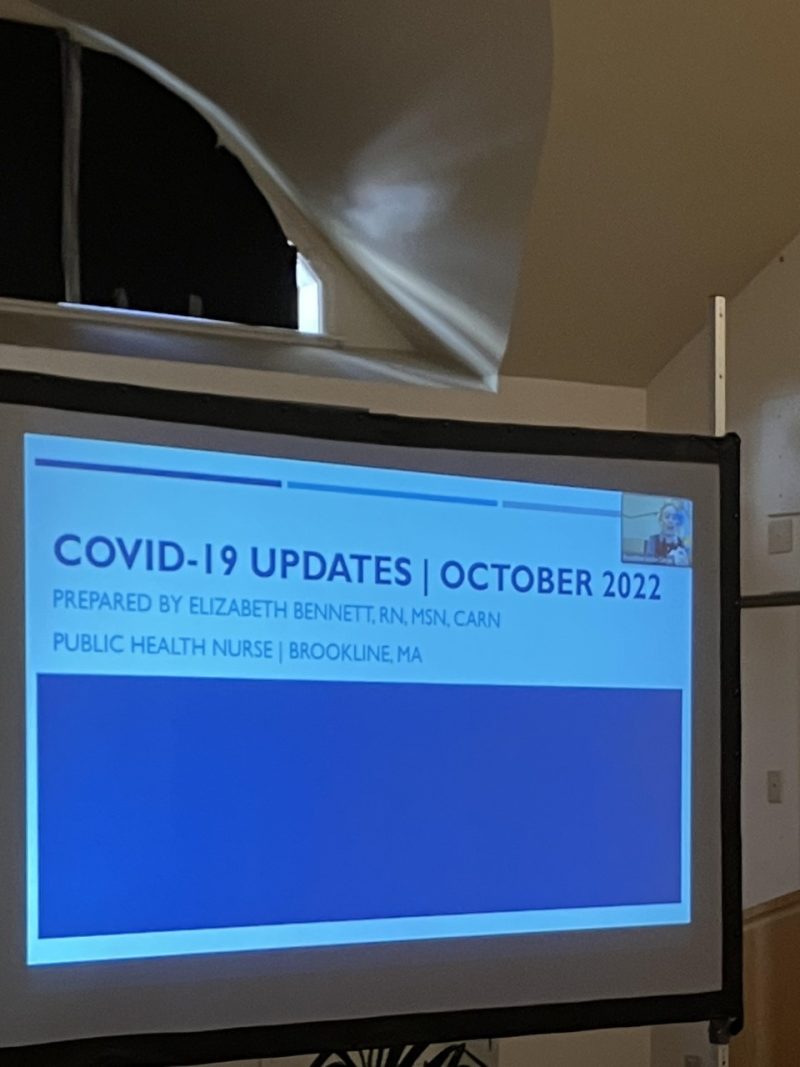 COVID-19 UPDATES | OCTOBER 2022
PREPARED BY ELIZABETH BENNETT, RN, MSN, CARN
PUBLIC HEALTH NURSE | BROOKLINE, MA